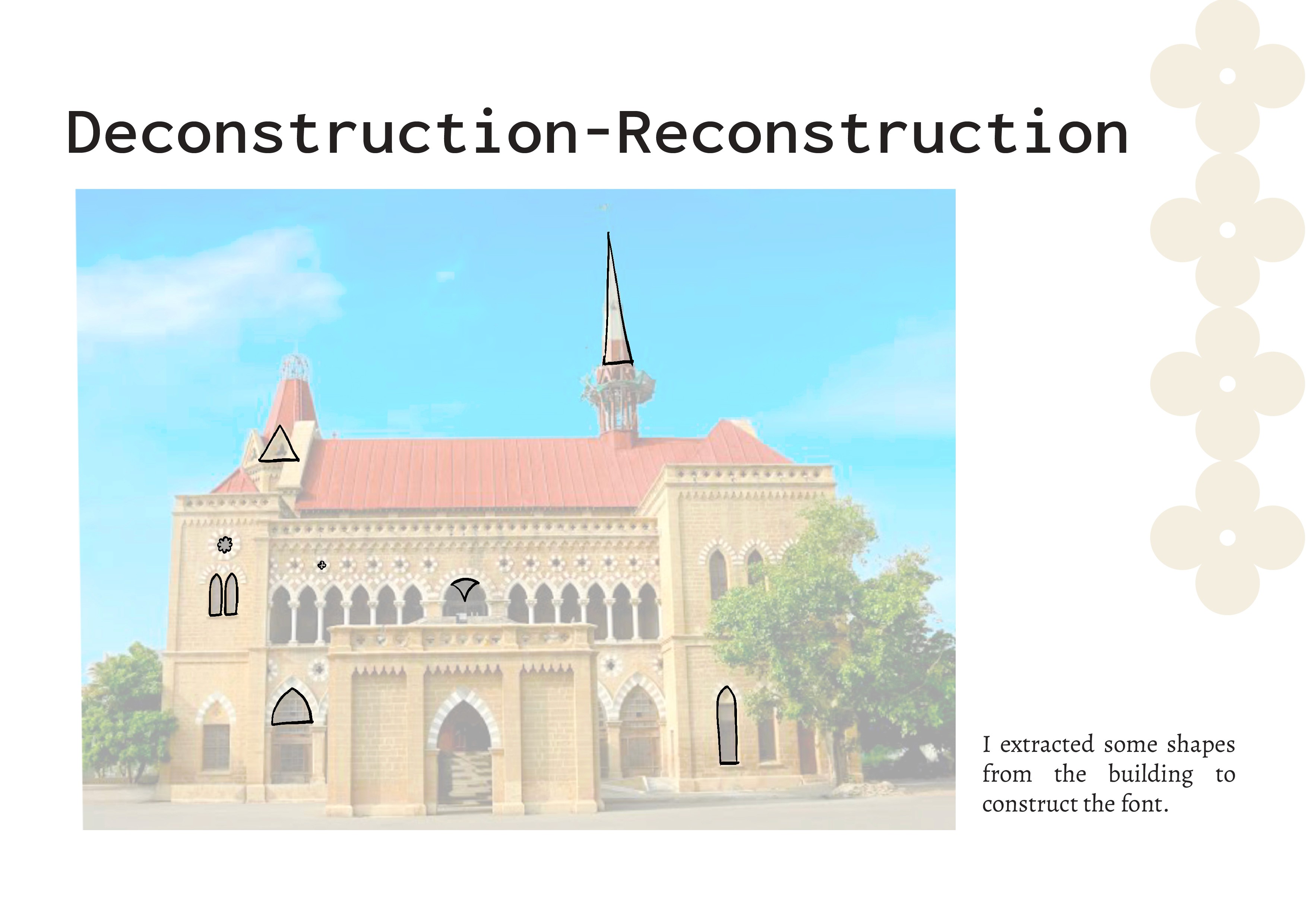 Deconstruction-Reconstruction

I extracted some shapes from the building to construct the font.